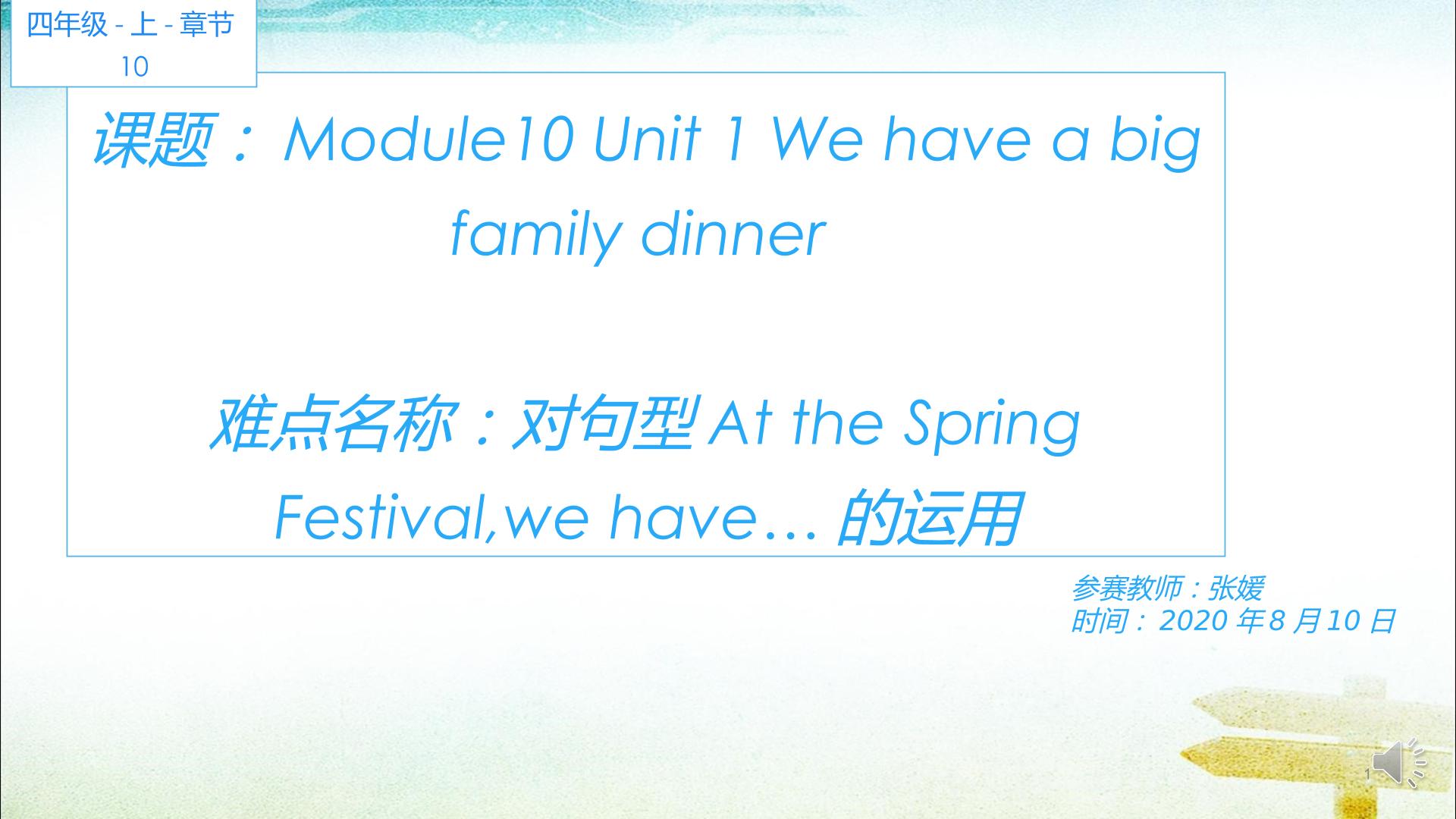 四年级 - 上 - 章节 10

课题： Module10 Unit 1 We have a big family dinner

难点名称：对句型 At the Spring Festival,we have… 的运用

参赛教师：张媛
时间： 2020 年 8 月 10 日

1